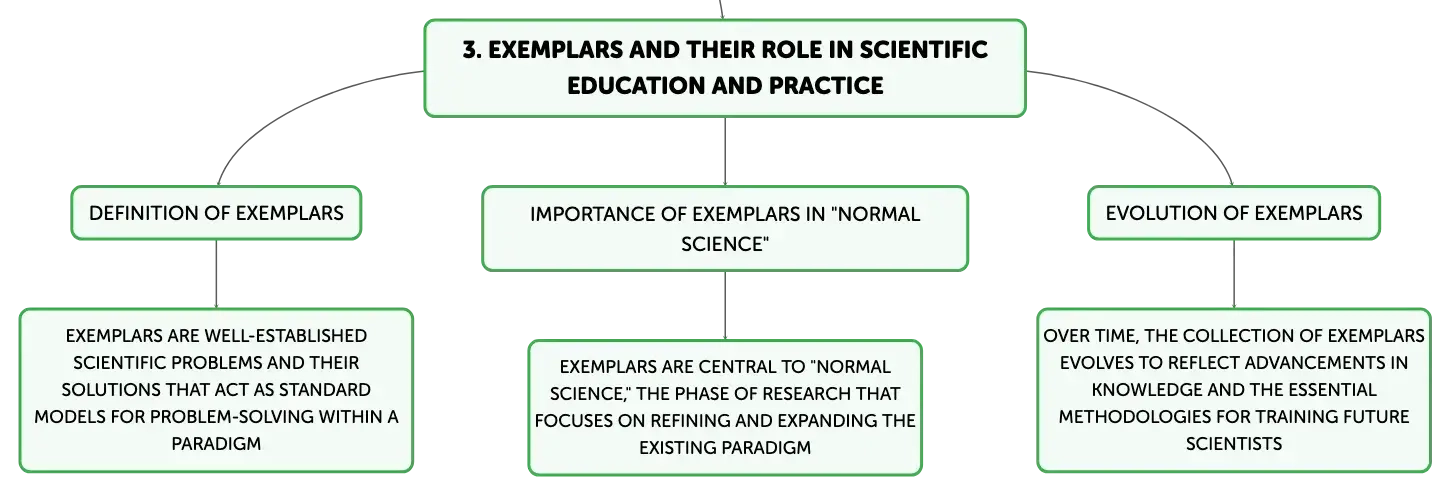 3. EXEMPLARS AND THEIR ROLE IN SCIENTIFIC EDUCATION AND PRACTICE

DEFINITION OF EXEMPLARS

EXEMPLARS ARE WELL-ESTABLISHED SCIENTIFIC PROBLEMS AND THEIR SOLUTIONS THAT ACT AS STANDARD MODELS FOR PROBLEM-SOLVING WITHIN A PARADIGM

IMPORTANCE OF EXEMPLARS IN "NORMAL SCIENCE"

EXEMPLARS ARE CENTRAL TO "NORMAL SCIENCE," THE PHASE OF RESEARCH THAT FOCUSES ON REFINING AND EXPANDING THE EXISTING PARADIGM

EVOLUTION OF EXEMPLARS

OVER TIME, THE COLLECTION OF EXEMPLARS EVOLVES TO REFLECT ADVANCEMENTS IN KNOWLEDGE AND THE ESSENTIAL METHODOLOGIES FOR TRAINING FUTURE SCIENTISTS